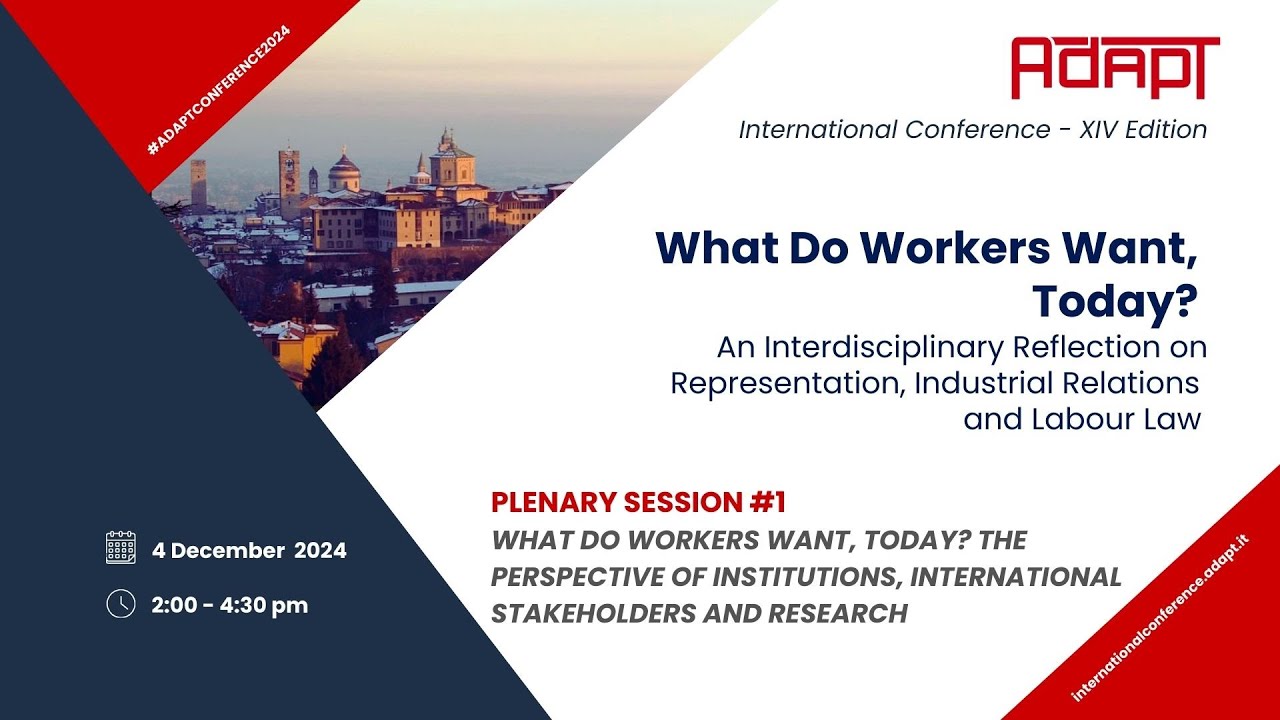 #ADAPTCONFERENCE2024

ADAPT

International Conference - XIV Edition

What Do Workers Want, Today?

An Interdisciplinary Reflection on Representation, Industrial Relations and Labour Law

PLENARY SESSION #1

WHAT DO WORKERS WANT, TODAY? THE PERSPECTIVE OF INSTITUTIONS, INTERNATIONAL STAKEHOLDERS AND RESEARCH

4 December 2024

2:00 - 4:30 pm

internationalconference.adapt.it